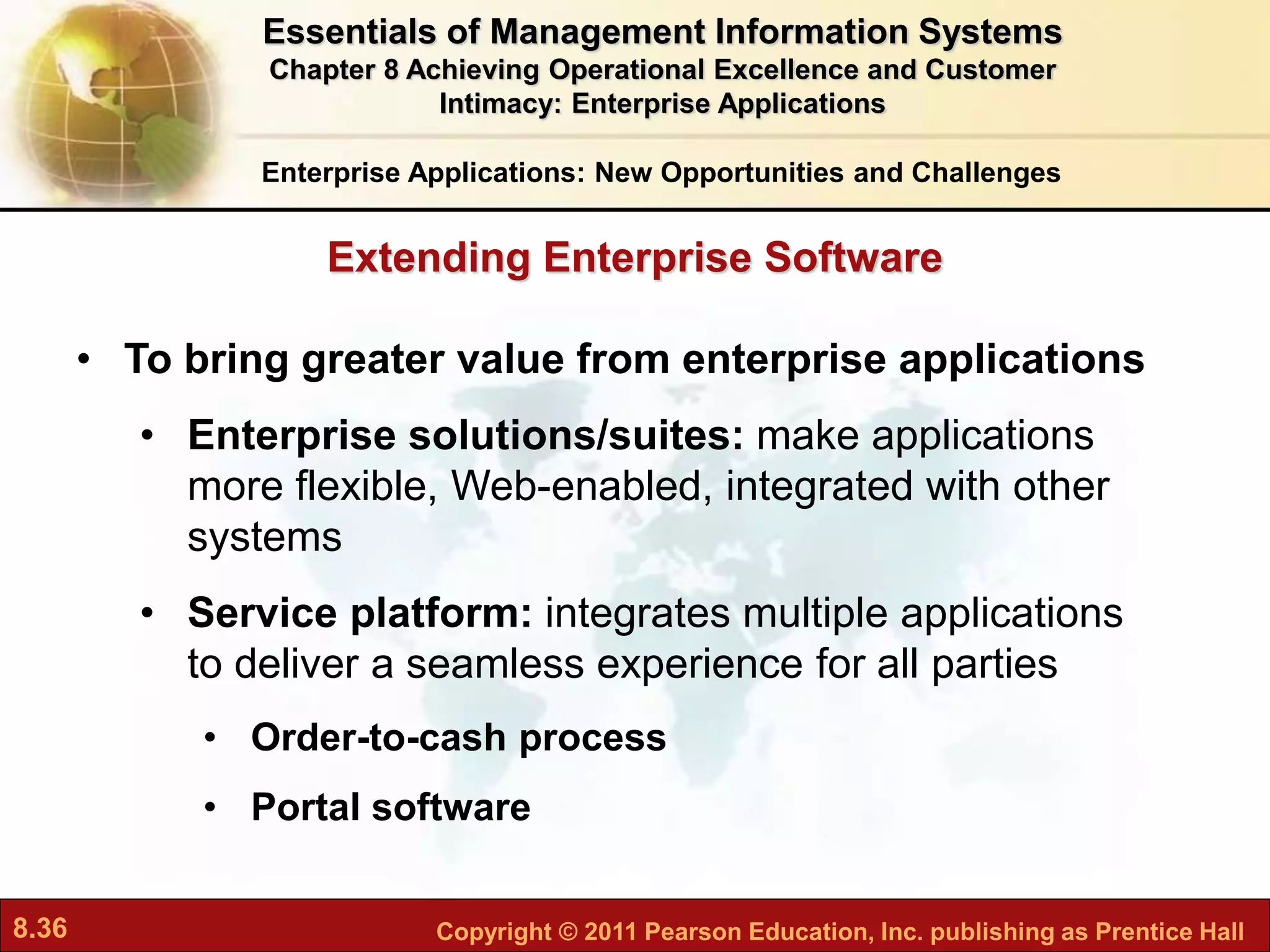 Essentials of Management Information Systems
Chapter 8 Achieving Operational Excellence and Customer Intimacy: Enterprise Applications

Enterprise Applications: New Opportunities and Challenges

Extending Enterprise Software

• To bring greater value from enterprise applications

• Enterprise solutions/suites: make applications more flexible, Web-enabled, integrated with other systems

• Service platform: integrates multiple applications to deliver a seamless experience for all parties

• Order-to-cash process

• Portal software

8.36

Copyright © 2011 Pearson Education, Inc. publishing as Prentice Hall